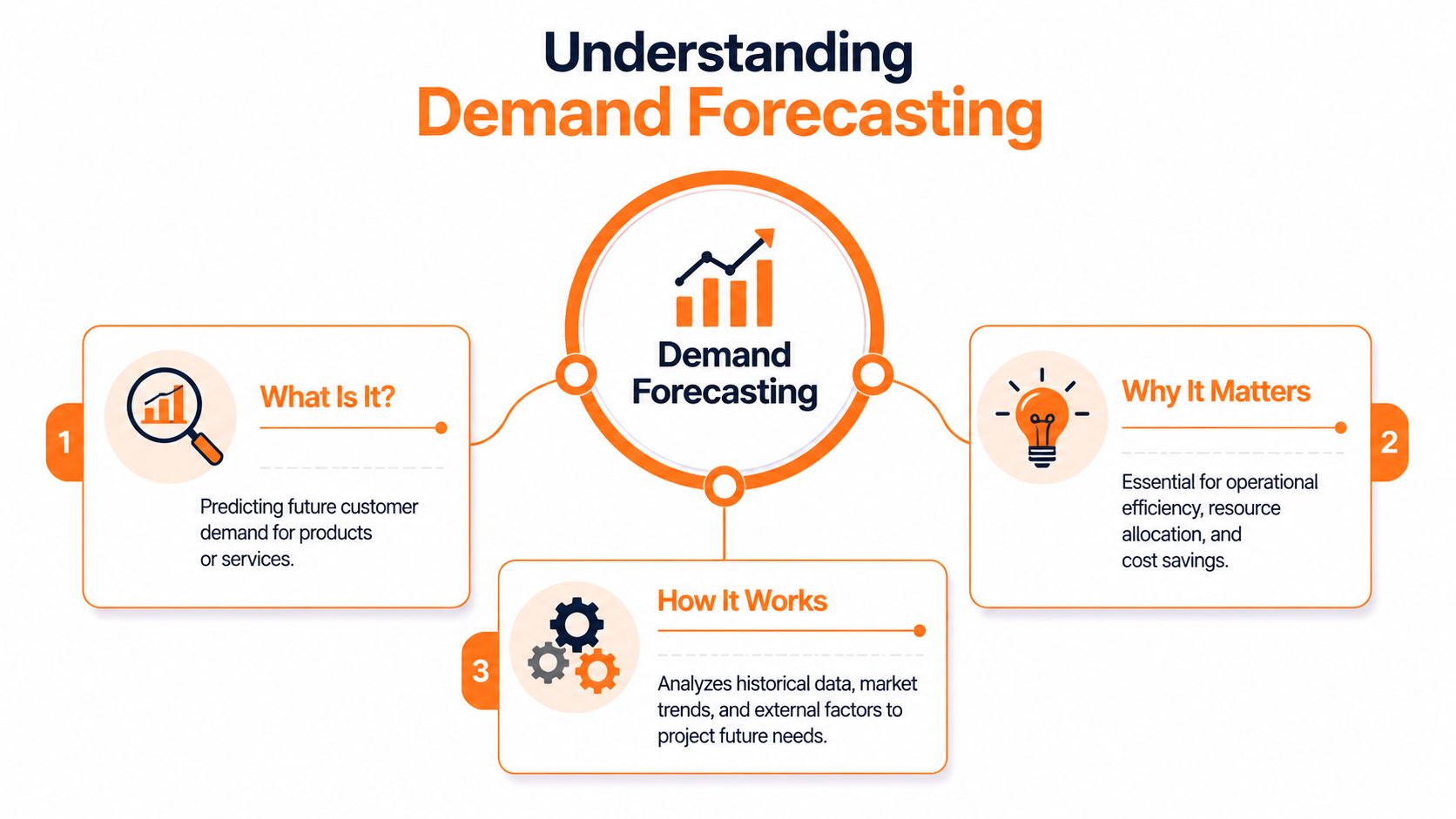 Understanding
Demand Forecasting

Demand Forecasting

1
What Is It?
Predicting future customer demand for products or services.

2
Why It Matters
Essential for operational efficiency, resource allocation, and cost savings.

3
How It Works
Analyzes historical data, market trends, and external factors to project future needs.